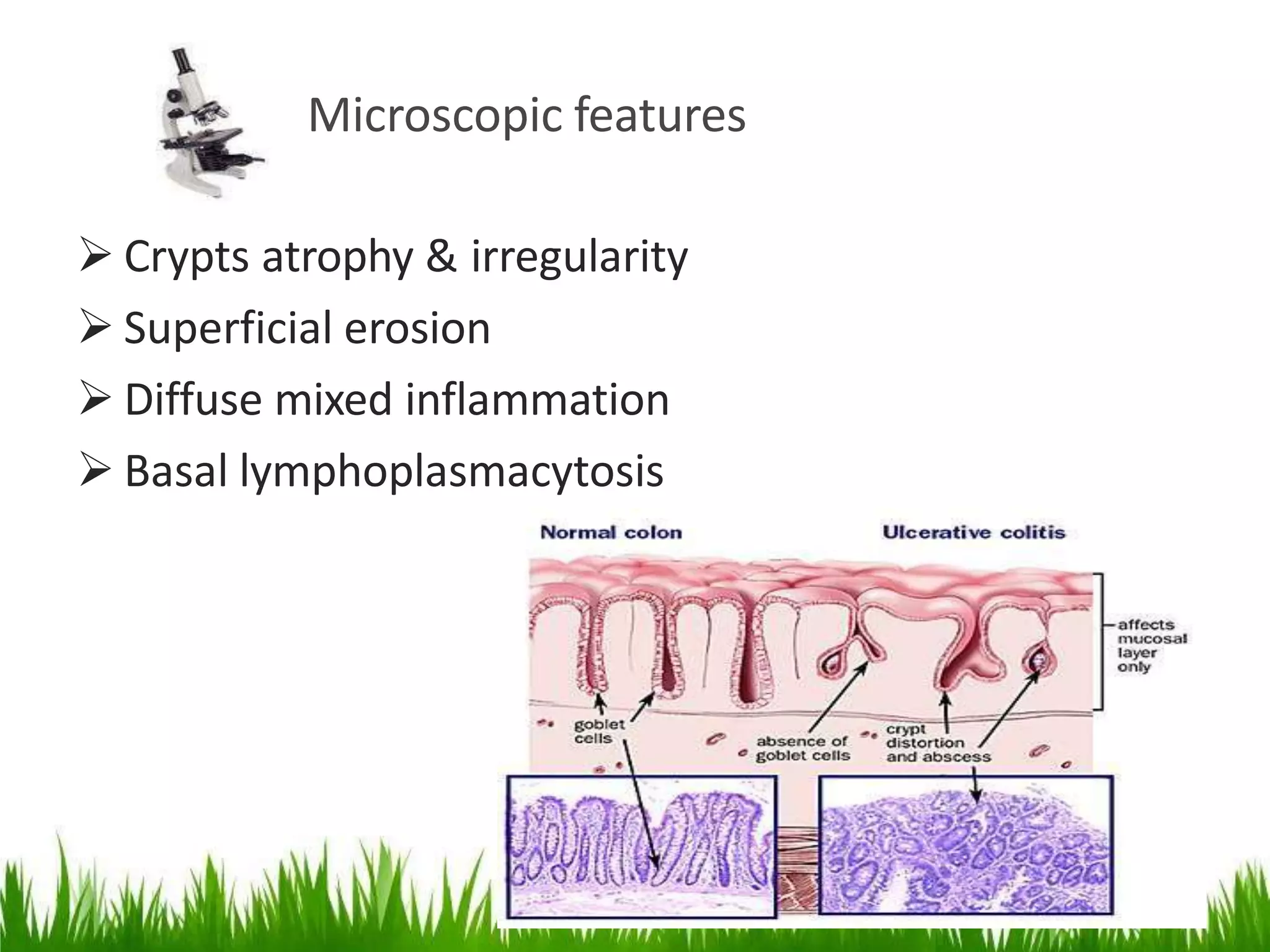 Microscopic features

➢ Crypts atrophy & irregularity
➢ Superficial erosion
➢ Diffuse mixed inflammation
➢ Basal lymphoplasmacytosis

Normal colon

Ulcerative colitis

affects mucosal layer only

goblet cells

absence of goblet cells

crypt distortion and abscess